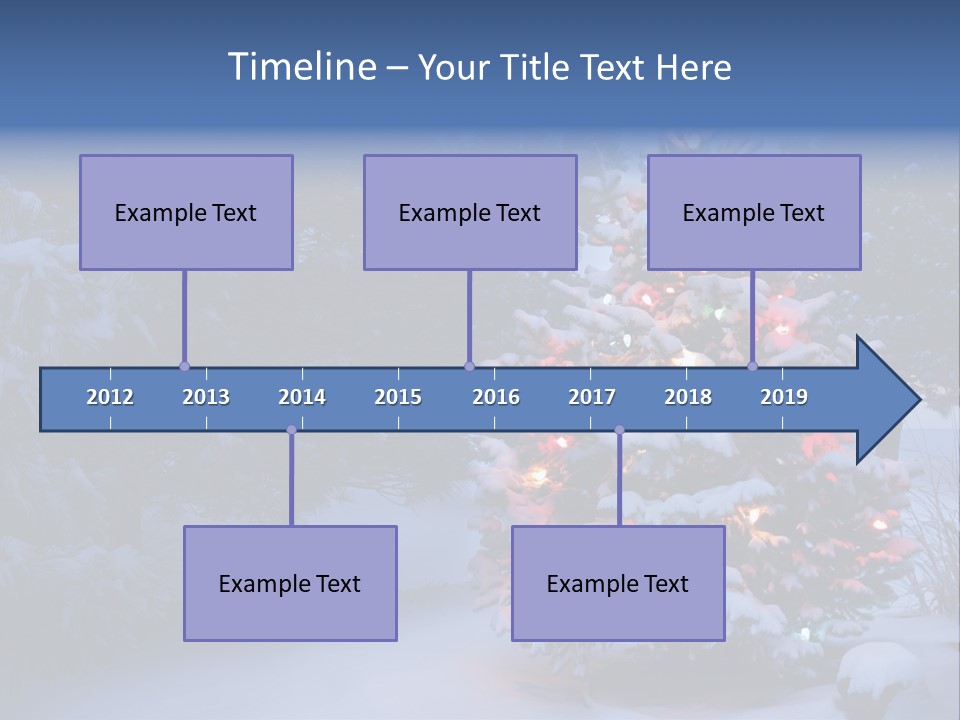 Timeline – Your Title Text Here

Example Text

Example Text

Example Text

2012 2013 2014 2015 2016 2017 2018 2019

Example Text

Example Text